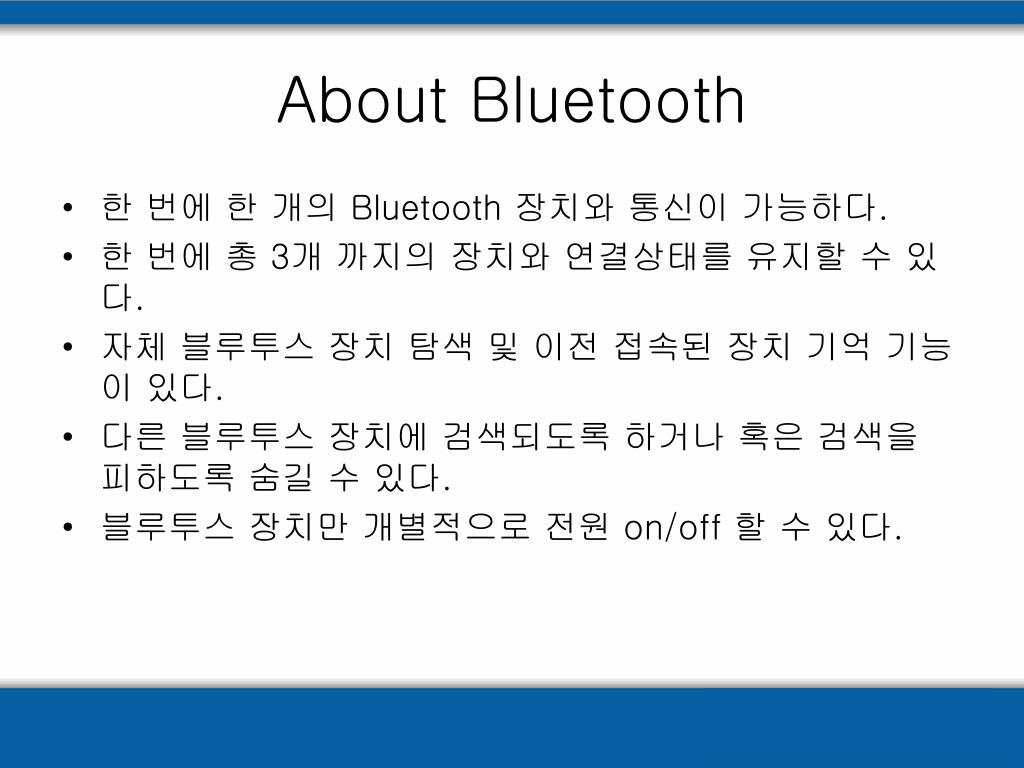 About Bluetooth

• 한 번에 한 개의 Bluetooth 장치와 통신이 가능하다.
• 한 번에 총 3개 까지의 장치와 연결상태를 유지할 수 있다.
• 자체 블루투스 장치 탐색 및 이전 접속된 장치 기억 기능이 있다.
• 다른 블루투스 장치에 검색되도록 하거나 혹은 검색을 피하도록 숨길 수 있다.
• 블루투스 장치만 개별적으로 전원 on/off 할 수 있다.